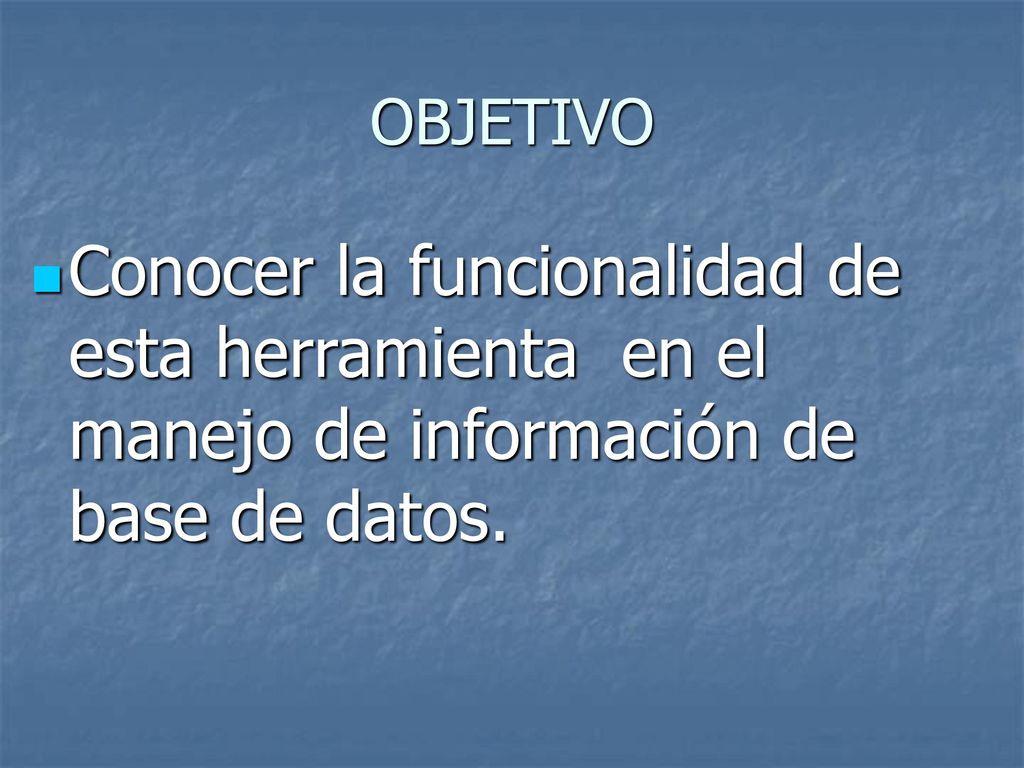 OBJETIVO

Conocer la funcionalidad de esta herramienta en el manejo de información de base de datos.